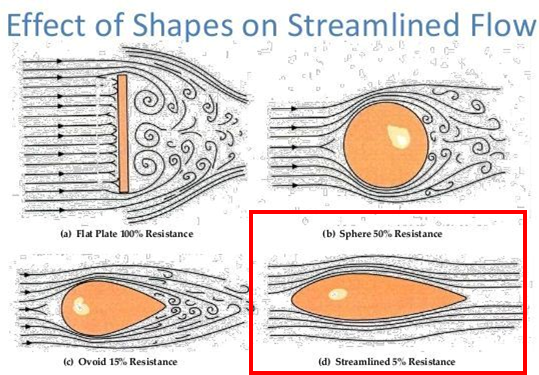 Effect of Shapes on Streamlined Flow

(a) Flat Plate 100% Resistance

(b) Sphere 50% Resistance

(c) Ovoid 15% Resistance

(d) Streamlined 5% Resistance